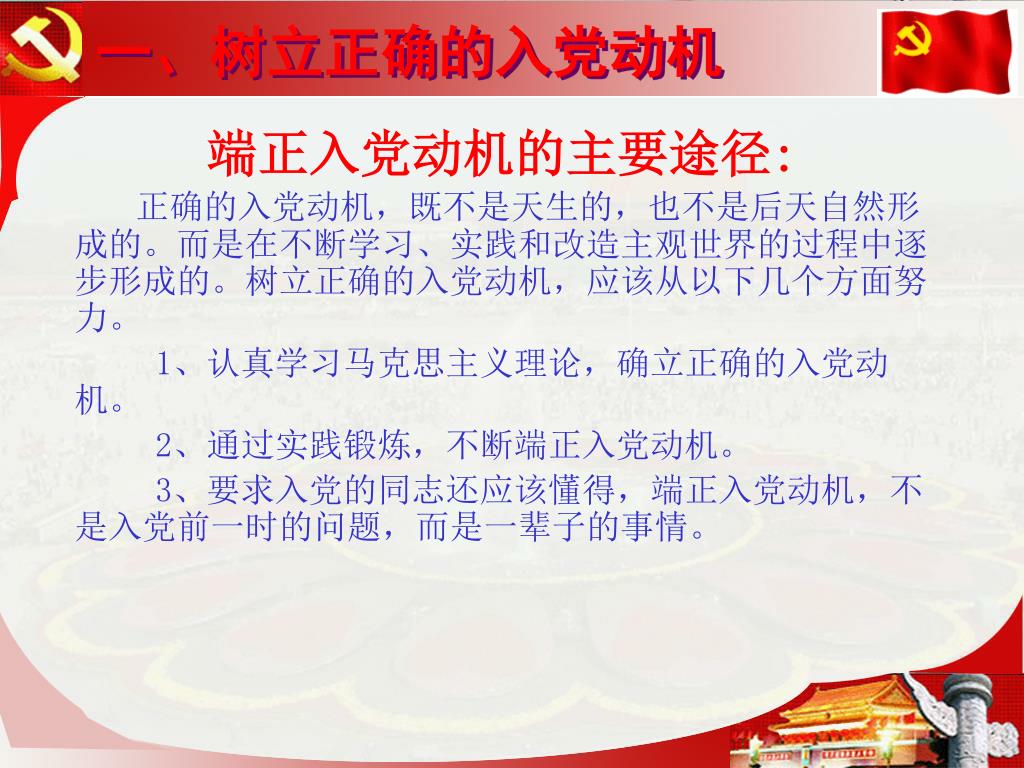 一、树立正确的入党动机

端正入党动机的主要途径:

正确的入党动机，既不是天生的，也不是后天自然形成的。而是在不断学习、实践和改造主观世界的过程中逐步形成的。树立正确的入党动机，应该从以下几个方面努力。

1、认真学习马克思主义理论，确立正确的入党动机。

2、通过实践锻炼，不断端正入党动机。

3、要求入党的同志还应该懂得，端正入党动机，不是入党前一时的问题，而是一辈子的事情。